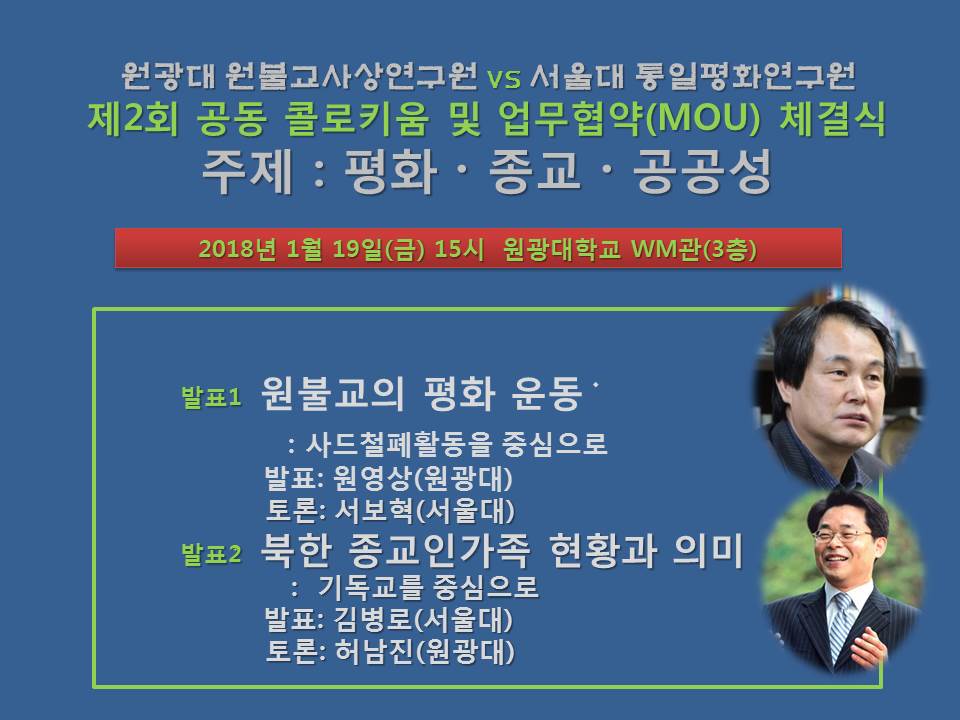 원광대 원불교사상연구원 vs 서울대 통일평화연구원
제2회 공동 콜로키움 및 업무협약(MOU) 체결식
주제 : 평화 · 종교 · 공공성

2018년 1월 19일(금) 15시 원광대학교 WM관(3층)

발표1 원불교의 평화 운동
: 사드철폐활동을 중심으로
발표: 원영상(원광대)
토론: 서보혁(서울대)

발표2 북한 종교인가족 현황과 의미
: 기독교를 중심으로
발표: 김병로(서울대)
토론: 허남진(원광대)